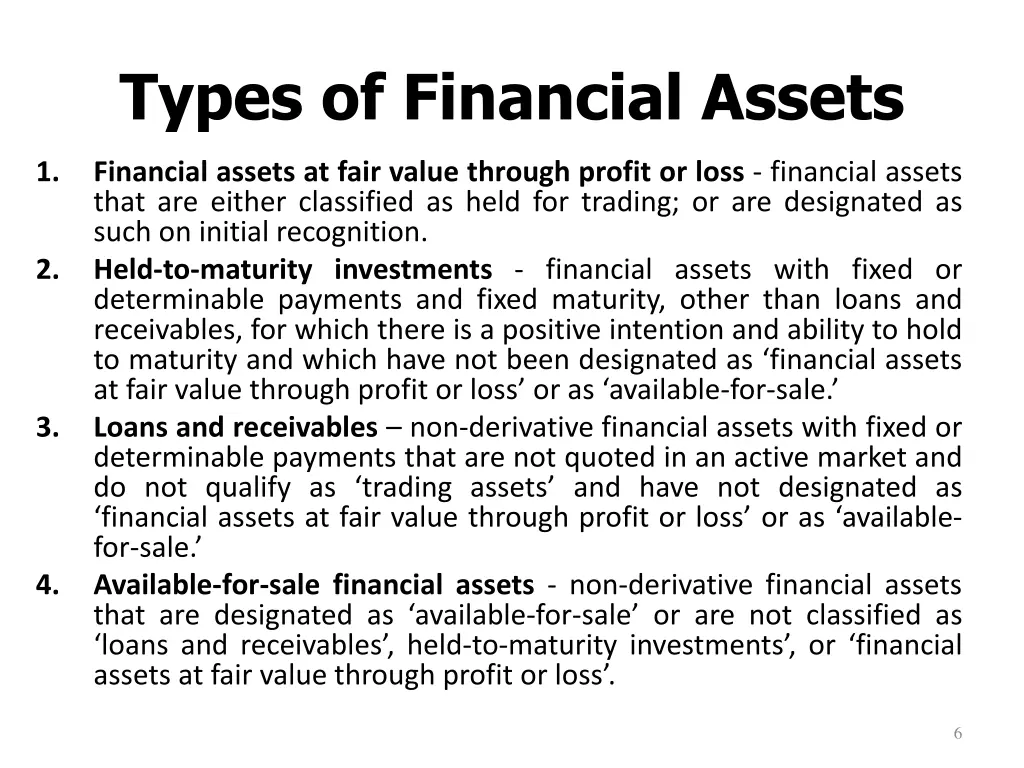 Types of Financial Assets

1. Financial assets at fair value through profit or loss - financial assets that are either classified as held for trading; or are designated as such on initial recognition.

2. Held-to-maturity investments - financial assets with fixed or determinable payments and fixed maturity, other than loans and receivables, for which there is a positive intention and ability to hold to maturity and which have not been designated as ‘financial assets at fair value through profit or loss’ or as ‘available-for-sale.’

3. Loans and receivables – non-derivative financial assets with fixed or determinable payments that are not quoted in an active market and do not qualify as ‘trading assets’ and have not designated as ‘financial assets at fair value through profit or loss’ or as ‘available-for-sale.’

4. Available-for-sale financial assets - non-derivative financial assets that are designated as ‘available-for-sale’ or are not classified as ‘loans and receivables’, held-to-maturity investments’, or ‘financial assets at fair value through profit or loss’.

6